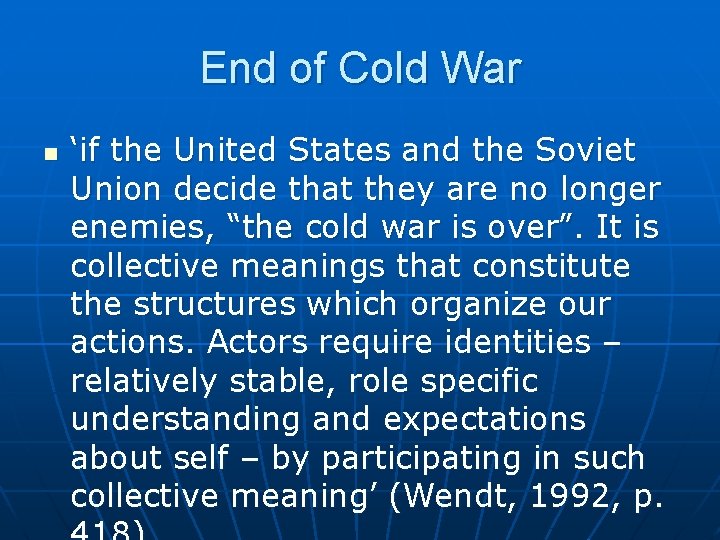 End of Cold War

‘if the United States and the Soviet Union decide that they are no longer enemies, “the cold war is over”. It is collective meanings that constitute the structures which organize our actions. Actors require identities – relatively stable, role specific understanding and expectations about self – by participating in such collective meaning’ (Wendt, 1992, p. 418)